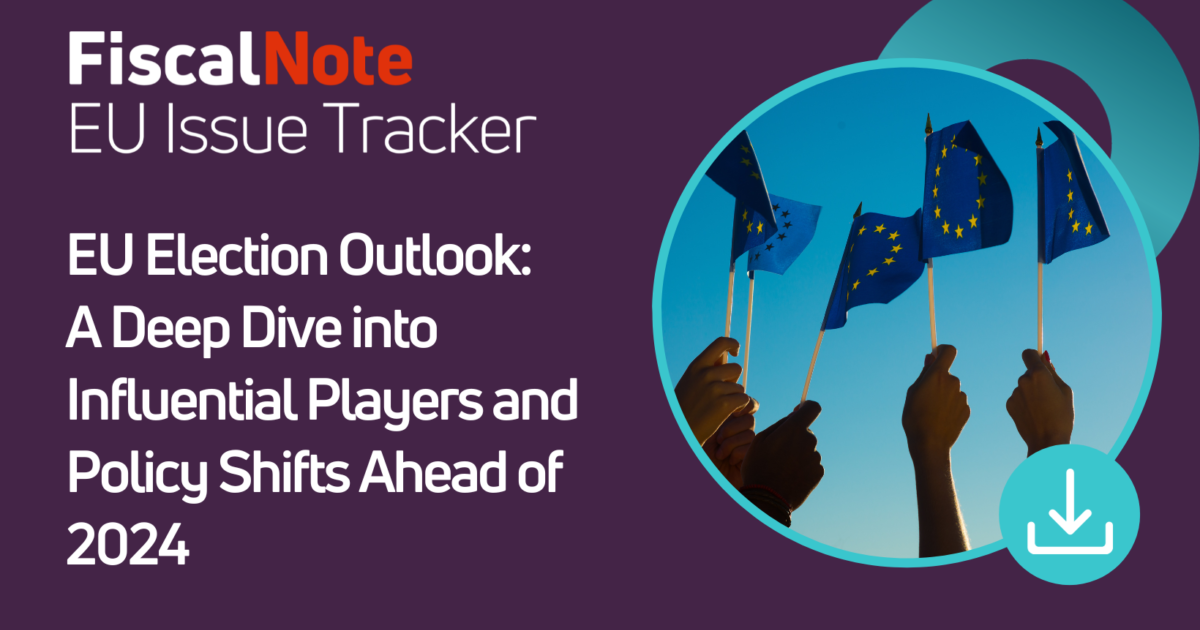 FiscalNote
EU Issue Tracker

EU Election Outlook: A Deep Dive into Influential Players and Policy Shifts Ahead of 2024